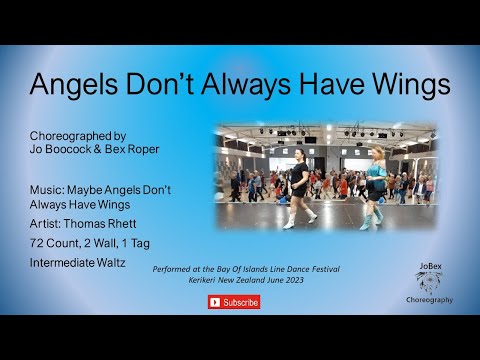 Angels Don't Always Have Wings

Choreographed by
Jo Boocock & Bex Roper

Music: Maybe Angels Don't Always Have Wings

Artist: Thomas Rhett

72 Count, 2 Wall, 1 Tag

Intermediate Waltz

Performed at the Bay Of Islands Line Dance Festival
Kerikeri New Zealand June 2023

Subscribe

JoBex
Choreography